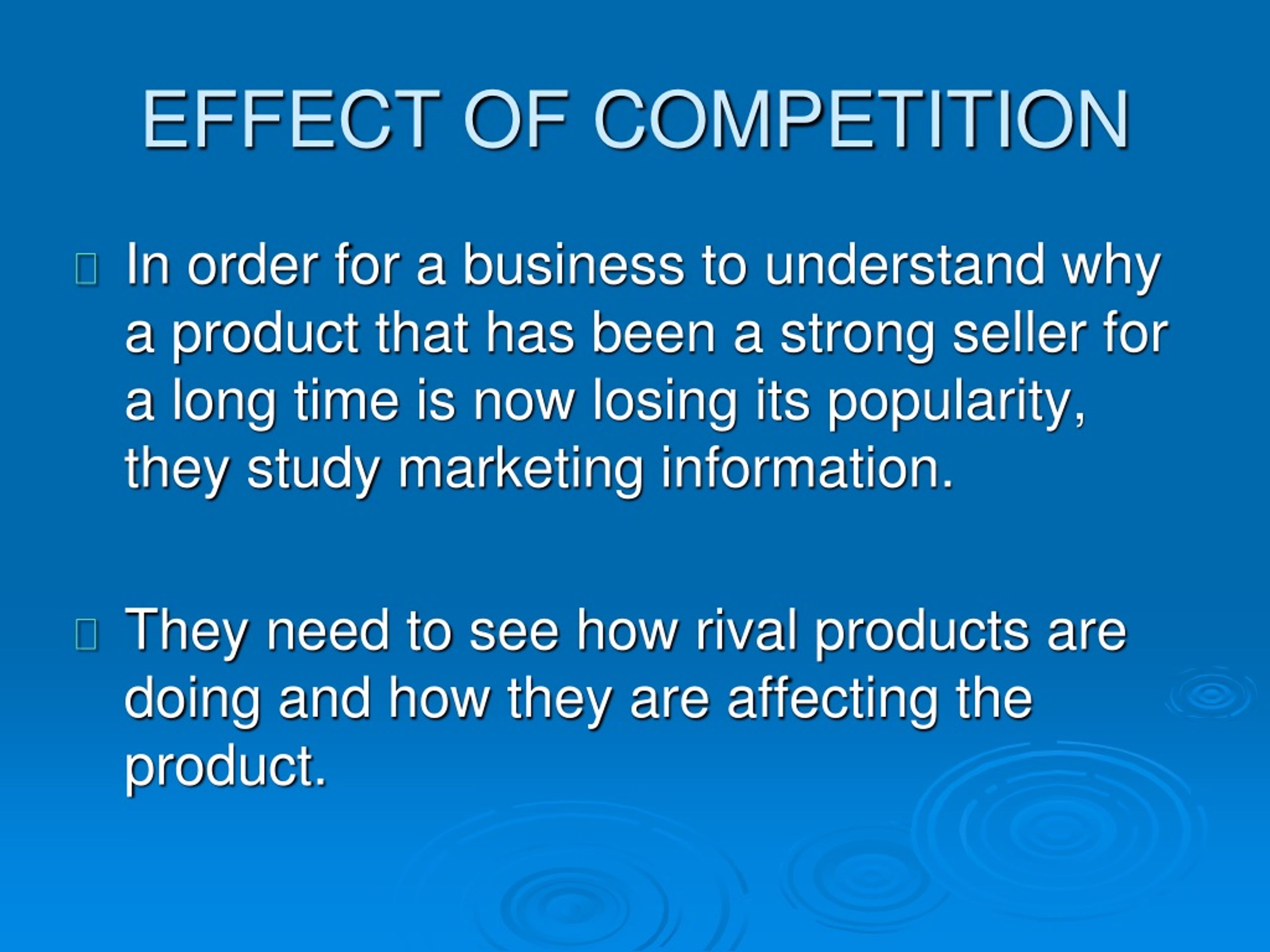 EFFECT OF COMPETITION

In order for a business to understand why a product that has been a strong seller for a long time is now losing its popularity, they study marketing information.

They need to see how rival products are doing and how they are affecting the product.